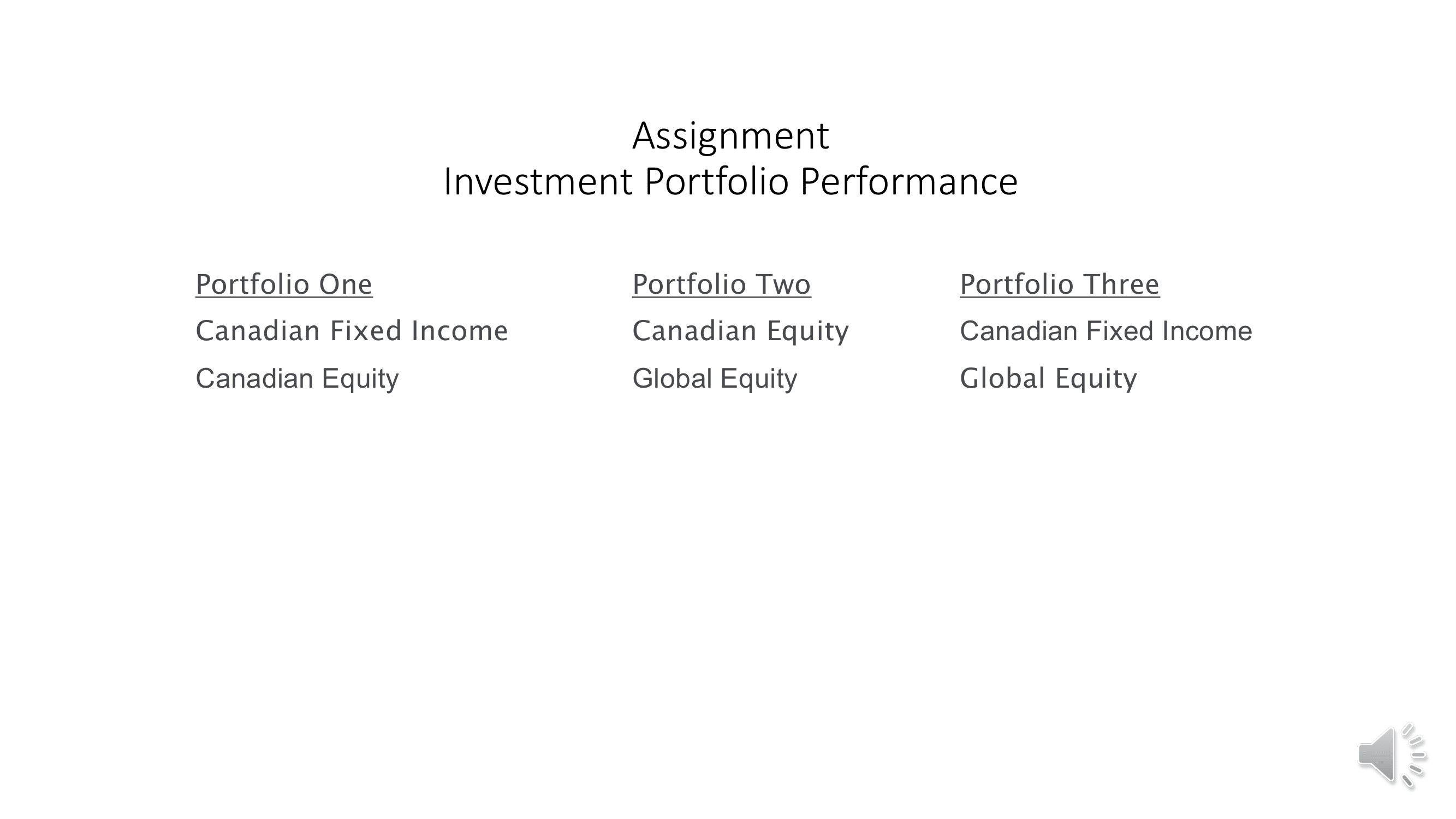 Assignment
Investment Portfolio Performance

Portfolio One
Canadian Fixed Income
Canadian Equity

Portfolio Two
Canadian Equity
Global Equity

Portfolio Three
Canadian Fixed Income
Global Equity